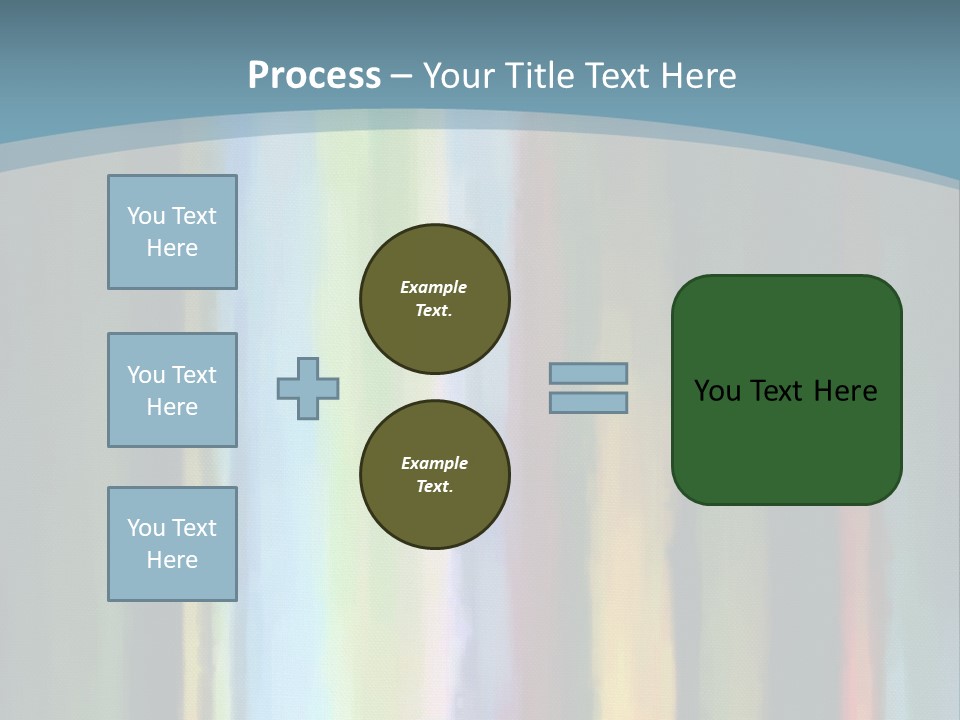 Process – Your Title Text Here

You Text Here

You Text Here

You Text Here

Example Text.

Example Text.

You Text Here